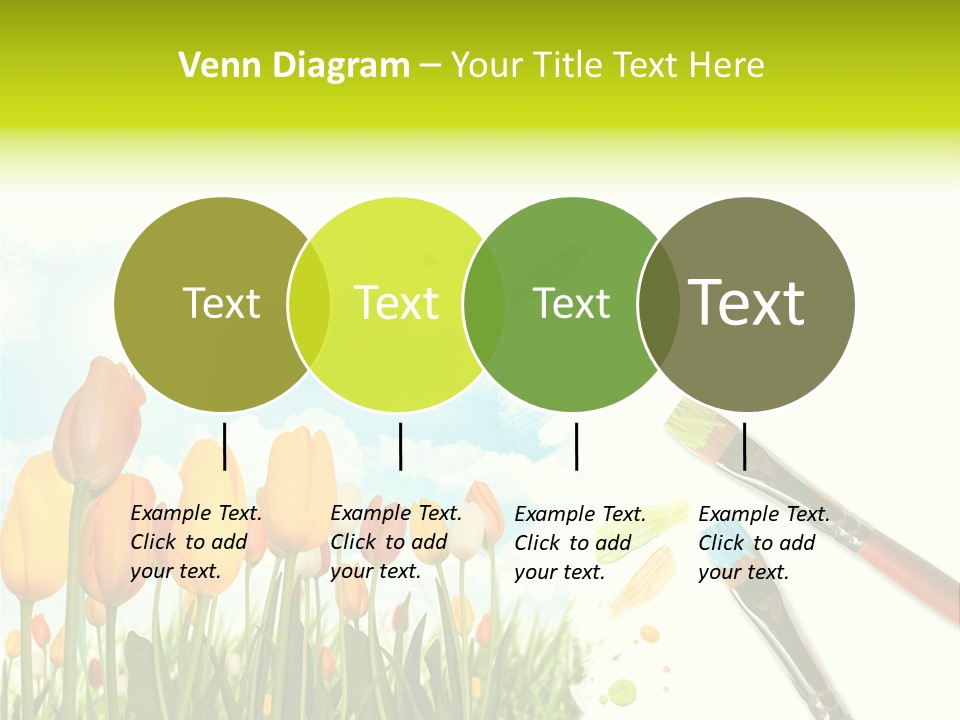 Venn Diagram – Your Title Text Here

Text

Text

Text

Text

Example Text. Click to add your text.

Example Text. Click to add your text.

Example Text. Click to add your text.

Example Text. Click to add your text.